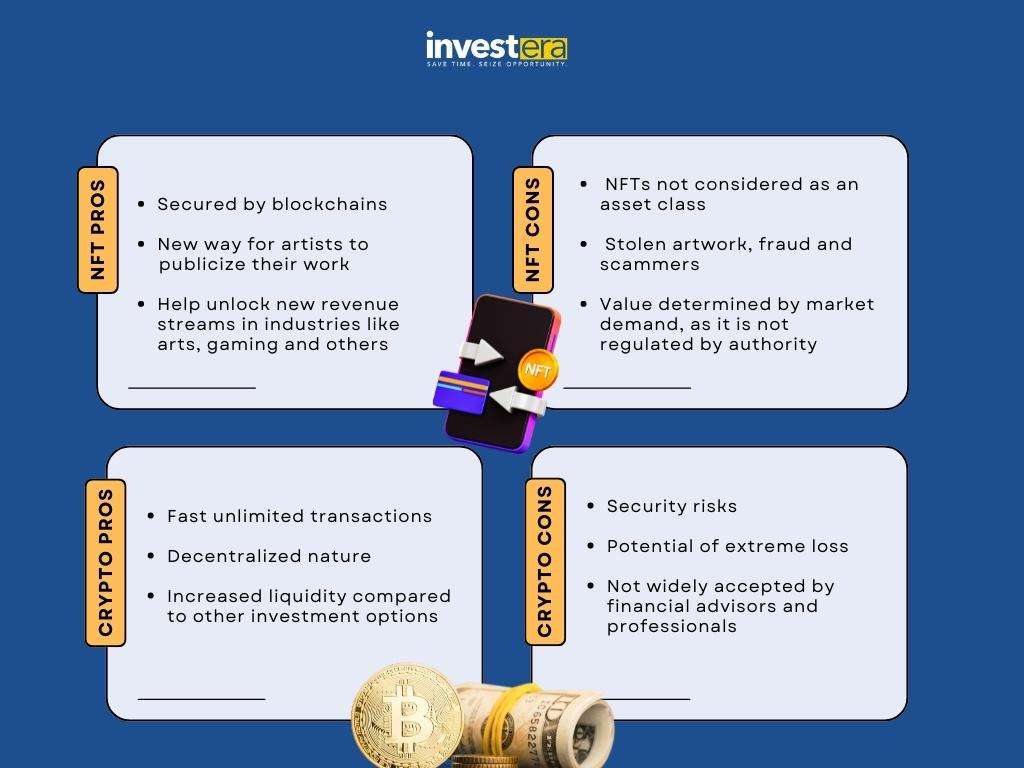 investera
SAVE TIME. SEIZE OPPORTUNITY.

NFT PROS

- Secured by blockchains
- New way for artists to publicize their work
- Help unlock new revenue streams in industries like arts, gaming and others

NFT CONS

- NFTs not considered as an asset class
- Stolen artwork, fraud and scammers
- Value determined by market demand, as it is not regulated by authority

NFT

CRYPTO PROS

- Fast unlimited transactions
- Decentralized nature
- Increased liquidity compared to other investment options

CRYPTO CONS

- Security risks
- Potential of extreme loss
- Not widely accepted by financial advisors and professionals